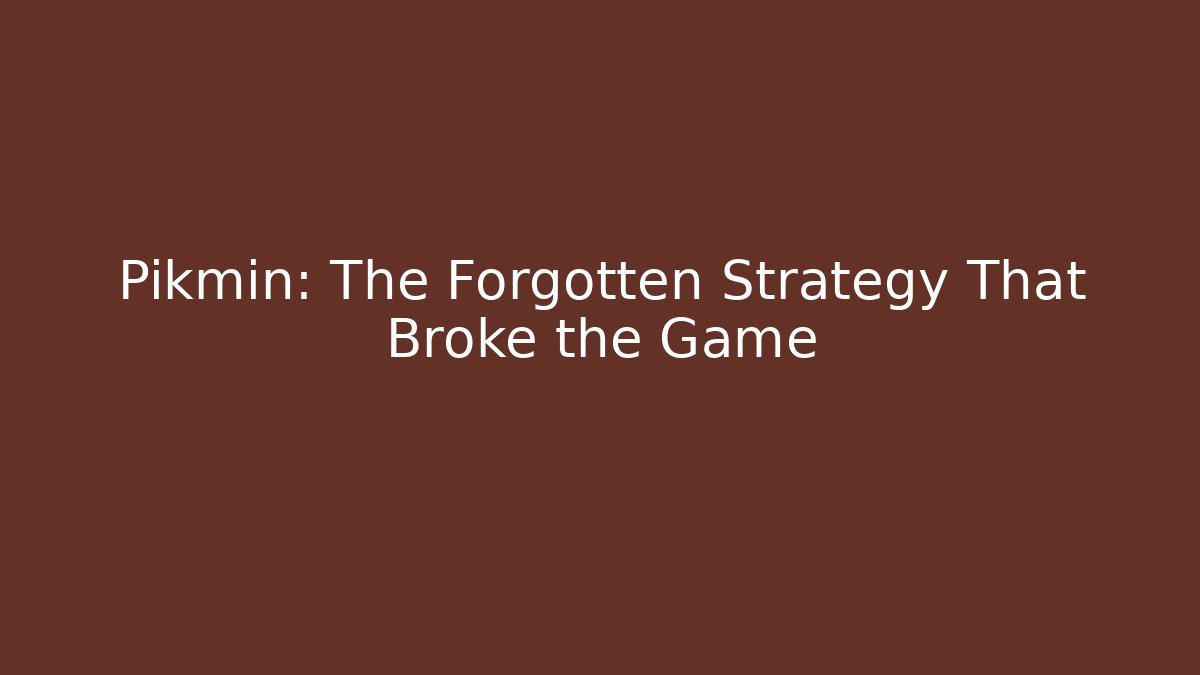 Pikmin: The Forgotten Strategy That Broke the Game